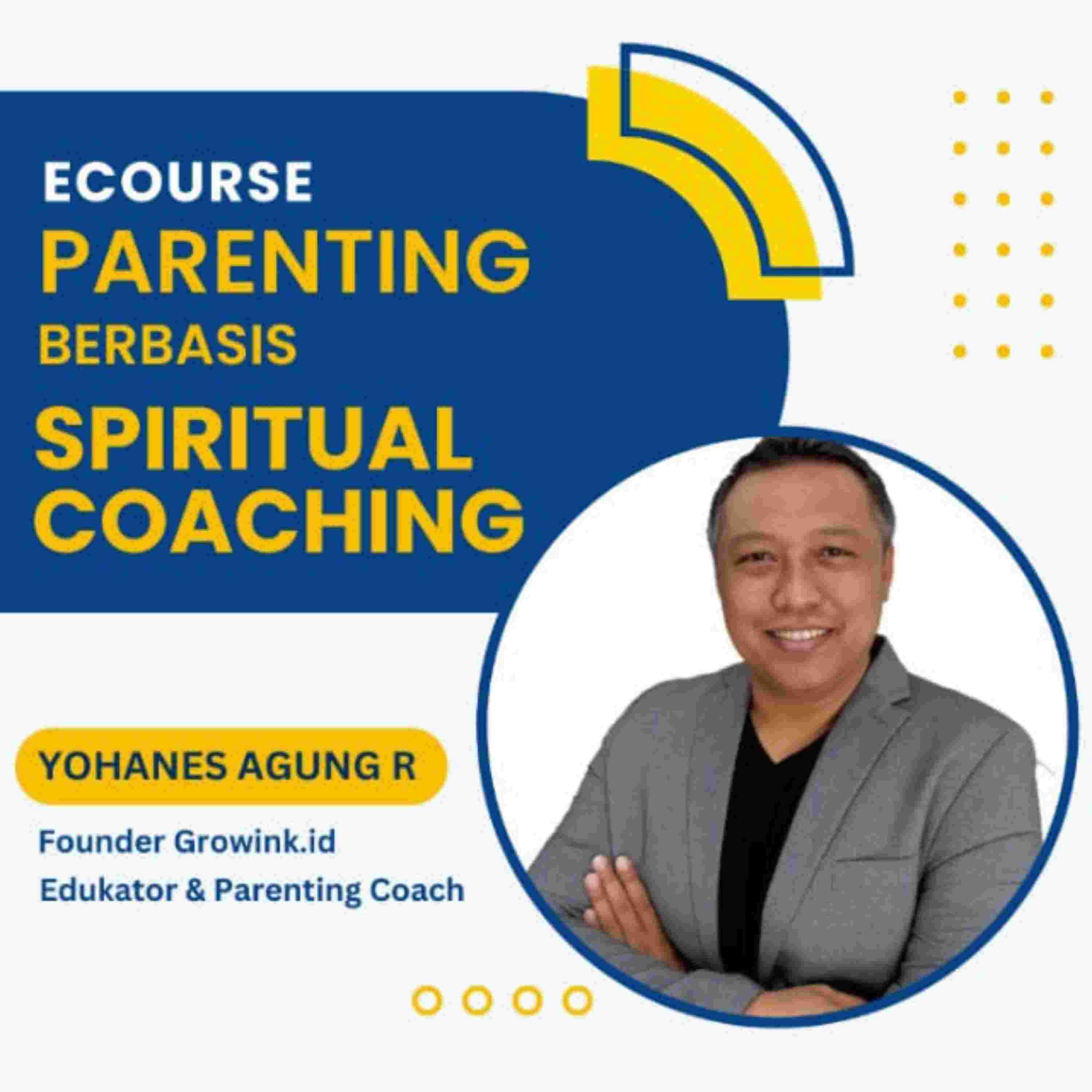 ECOURSE
PARENTING
BERBASIS
SPIRITUAL
COACHING

YOHANES AGUNG R

Founder Growink.id
Edukator & Parenting Coach